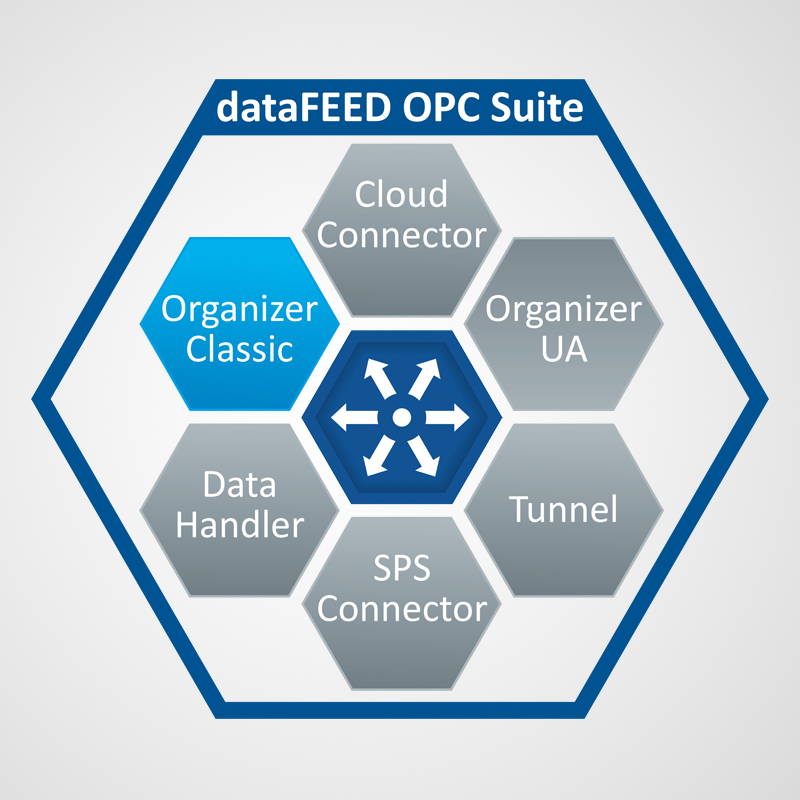 dataFEED OPC Suite

Cloud Connector

Organizer Classic

Organizer UA

Data Handler

Tunnel

SPS Connector